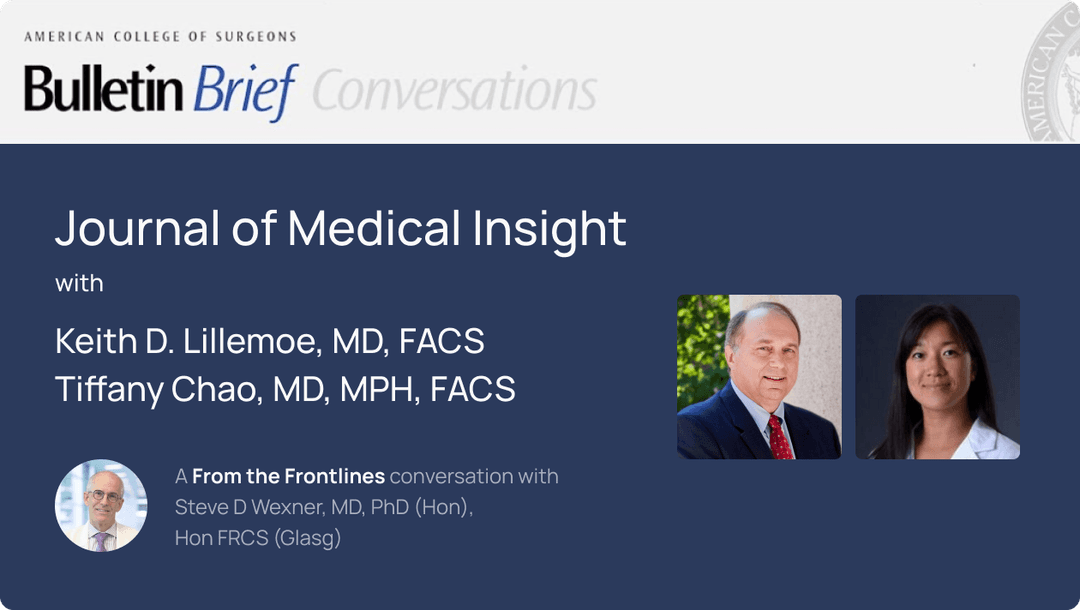 AMERICAN COLLEGE OF SURGEONS

Bulletin Brief Conversations

Journal of Medical Insight

with

Keith D. Lillemoe, MD, FACS
Tiffany Chao, MD, MPH, FACS

A From the Frontlines conversation with Steve D Wexner, MD, PhD (Hon), Hon FRCS (Glasg)